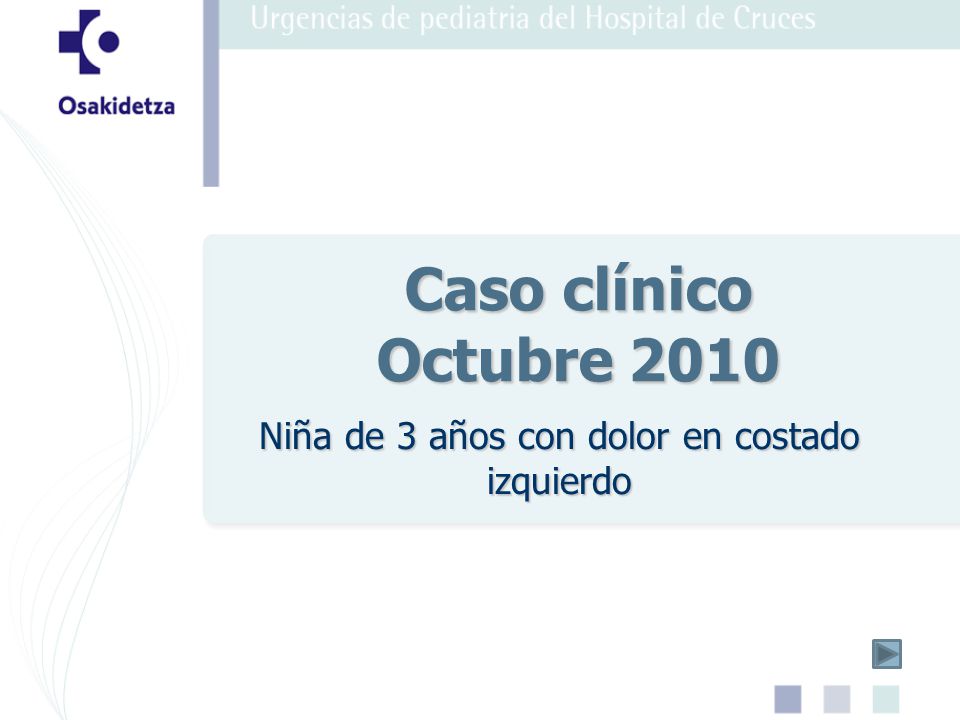 Osakidetza

Urgencias de pediatria del Hospital de Cruces

Caso clínico
Octubre 2010

Niña de 3 años con dolor en costado izquierdo